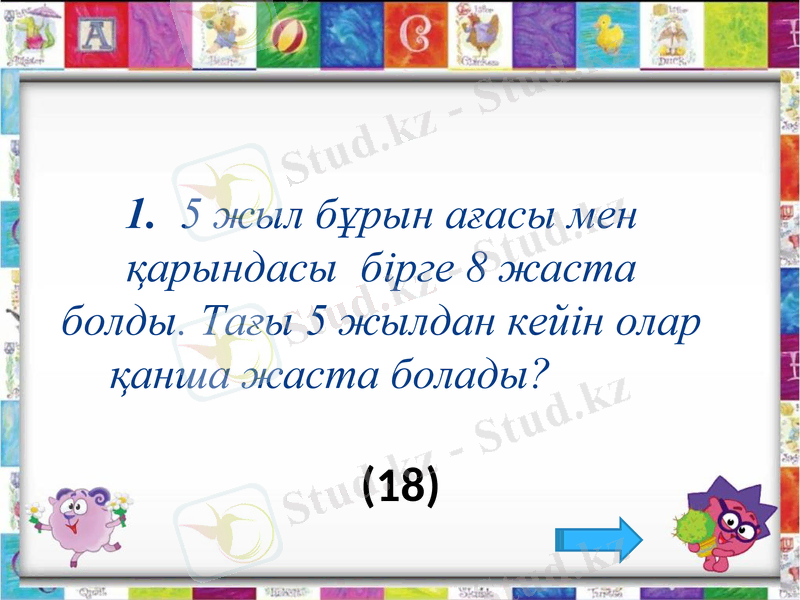 1. 5 жыл бұрын ағасы мен қарындасы бірге 8 жаста болды. Тағы 5 жылдан кейін олар қанша жаста болады?

(18)

Stud.kz - Stud.kz